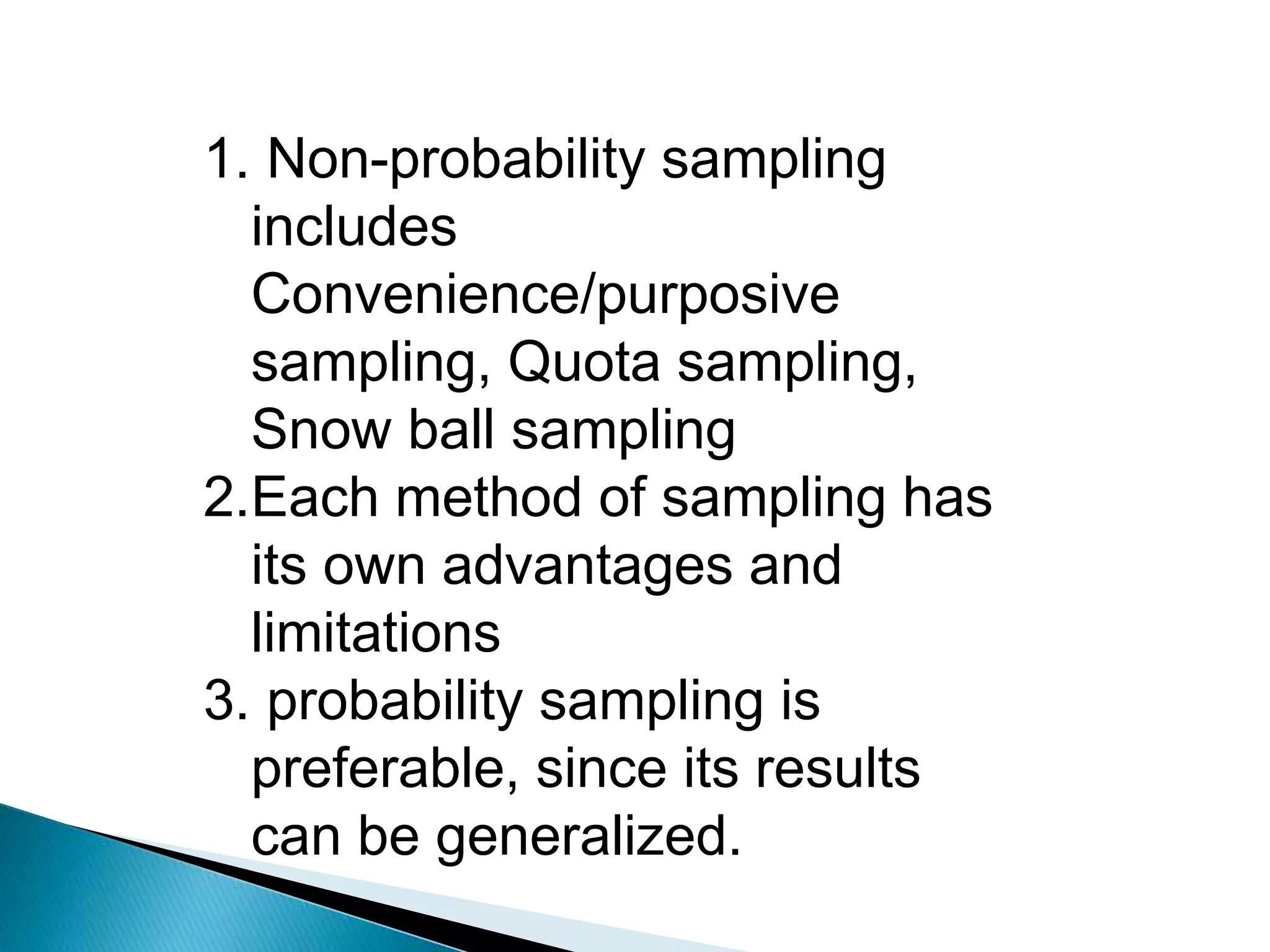 1. Non-probability sampling includes Convenience/purposive sampling, Quota sampling, Snow ball sampling
2.Each method of sampling has its own advantages and limitations
3. probability sampling is preferable, since its results can be generalized.